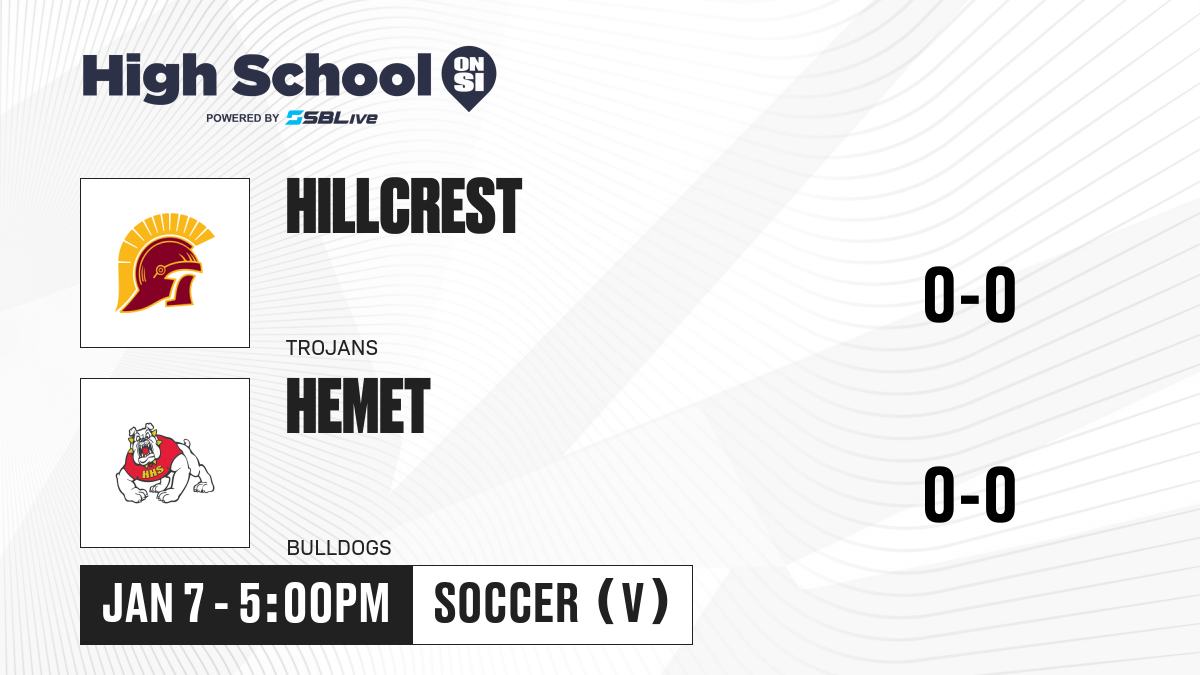 High School ON SI
POWERED BY SBLive

HILLCREST
TROJANS
0-0

HHS
HEMET
BULLDOGS
0-0

JAN 7 - 5:00PM
SOCCER (V)